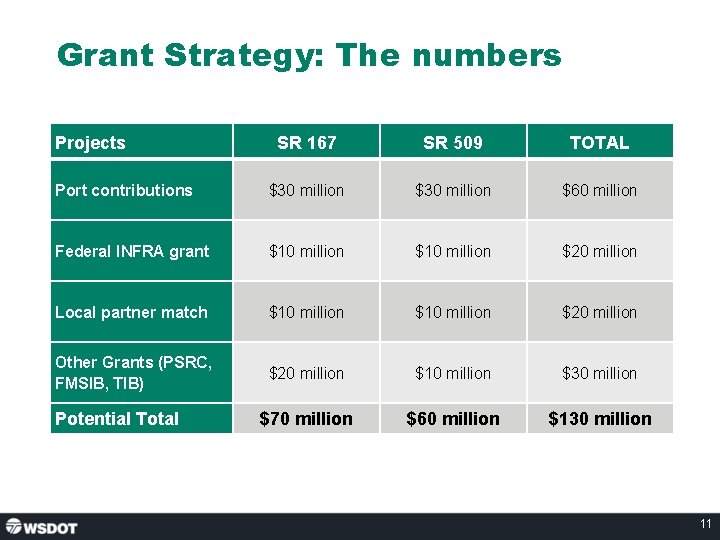 Grant Strategy: The numbers

| Projects | SR 167 | SR 509 | TOTAL |
|---|---|---|---|
| Port contributions | \$30 million | \$30 million | \$60 million |
| Federal INFRA grant | \$10 million | \$10 million | \$20 million |
| Local partner match | \$10 million | \$10 million | \$20 million |
| Other Grants (PSRC, FMSIB, TIB) | \$20 million | \$10 million | \$30 million |
| Potential Total | \$70 million | \$60 million | \$130 million |

WSDOT

11